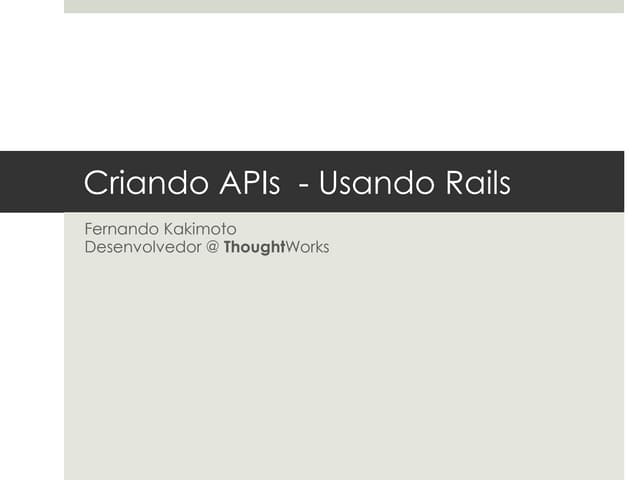 Criando APIs  - Usando Rails

Fernando Kakimoto
Desenvolvedor @ ThoughtWorks